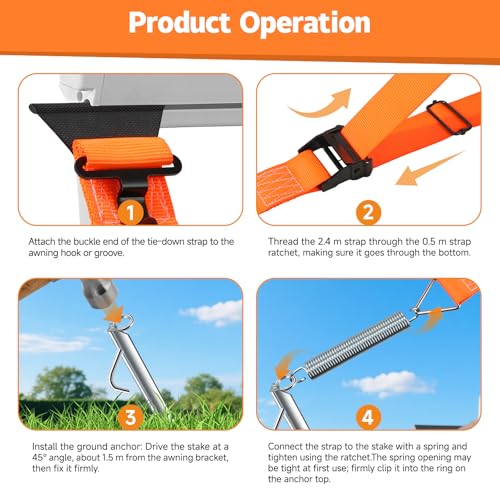 Product Operation

1

Attach the buckle end of the tie-down strap to the awning hook or groove.

2

Thread the 2.4 m strap through the 0.5 m strap ratchet, making sure it goes through the bottom.

3

Install the ground anchor: Drive the stake at a 45° angle, about 1.5 m from the awning bracket, then fix it firmly.

4

Connect the strap to the stake with a spring and tighten using the ratchet.The spring opening may be tight at first use; firmly clip it into the ring on the anchor top.